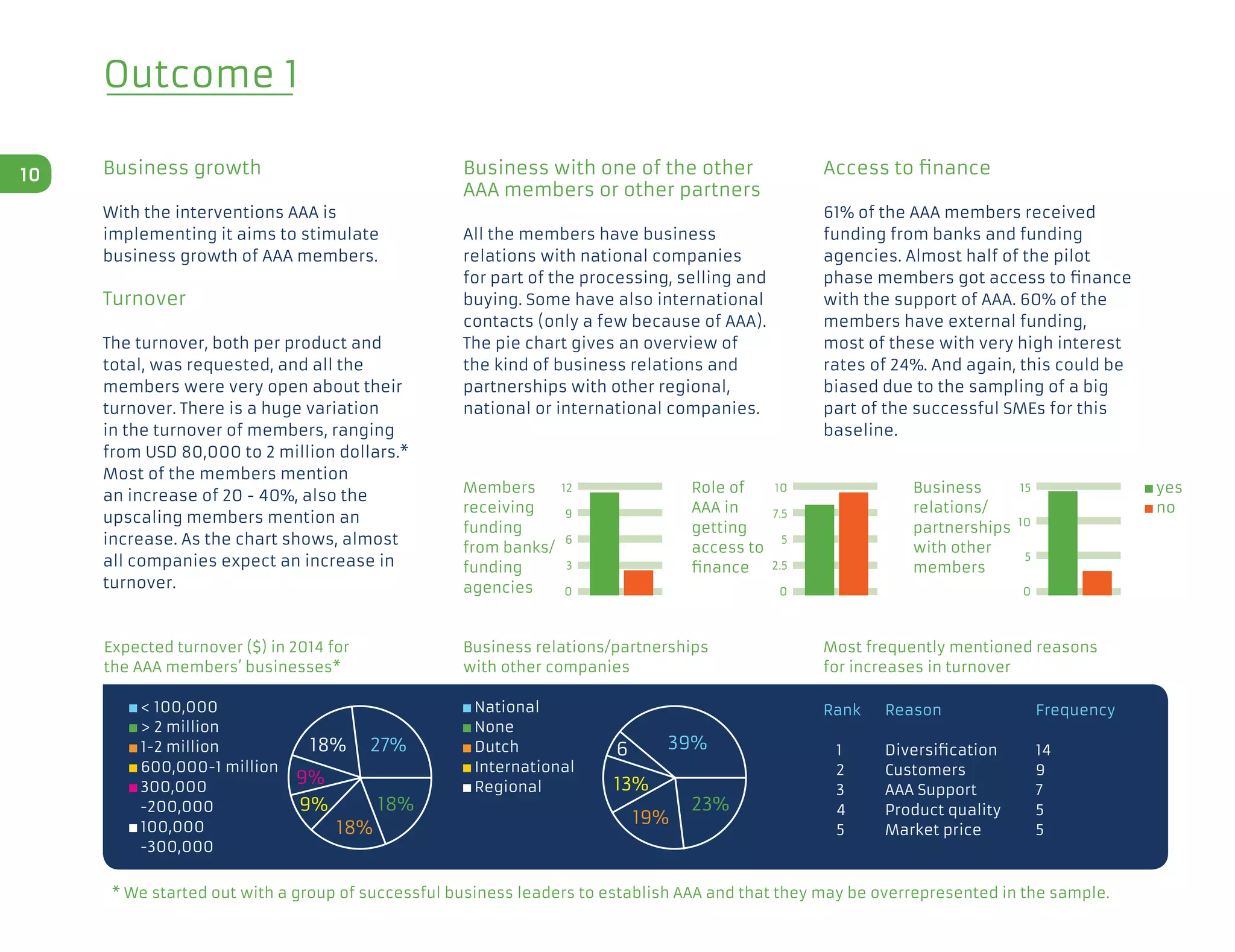 Outcome 1

10

Business growth

With the interventions AAA is implementing it aims to stimulate business growth of AAA members.

Turnover

The turnover, both per product and total, was requested, and all the members were very open about their turnover. There is a huge variation in the turnover of members, ranging from USD 80,000 to 2 million dollars.* Most of the members mention an increase of 20 - 40%, also the upscaling members mention an increase. As the chart shows, almost all companies expect an increase in turnover.

Business with one of the other AAA members or other partners

All the members have business relations with national companies for part of the processing, selling and buying. Some have also international contacts (only a few because of AAA). The pie chart gives an overview of the kind of business relations and partnerships with other regional, national or international companies.

Access to finance

61% of the AAA members received funding from banks and funding agencies. Almost half of the pilot phase members got access to finance with the support of AAA. 60% of the members have external funding, most of these with very high interest rates of 24%. And again, this could be biased due to the sampling of a big part of the successful SMEs for this baseline.

Members receiving funding from banks/ funding agencies

12
9
6
3
0

Role of AAA in getting access to finance

10
7.5
5
2.5
0

Business relations/ partnerships with other members

15
10
5
0

yes
no

Expected turnover ($) in 2014 for the AAA members' businesses*

< 100,000
> 2 million
1-2 million
600,000-1 million
300,000 -200,000
100,000 -300,000

18%
27%
9%
9%
18%
18%

Business relations/partnerships with other companies

National
None
Dutch
International
Regional

6
39%
13%
19%
23%

Most frequently mentioned reasons for increases in turnover

| Rank | Reason | Frequency |
|---|---|---|
| 1 | Diversification | 14 |
| 2 | Customers | 9 |
| 3 | AAA Support | 7 |
| 4 | Product quality | 5 |
| 5 | Market price | 5 |

* We started out with a group of successful business leaders to establish AAA and that they may be overrepresented in the sample.